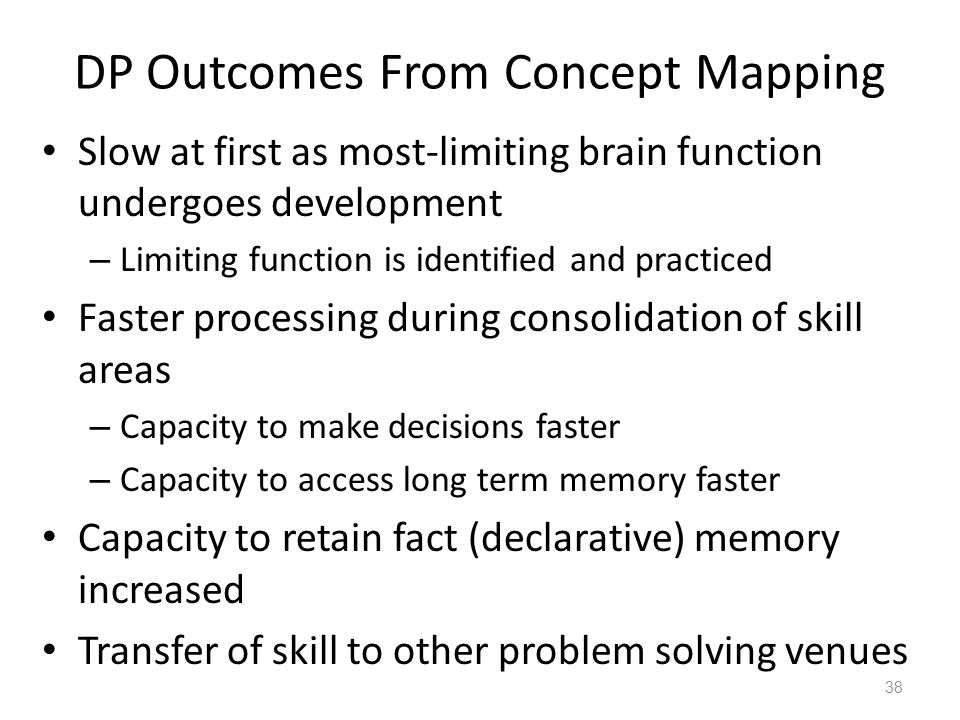 DP Outcomes From Concept Mapping

• Slow at first as most-limiting brain function undergoes development
– Limiting function is identified and practiced
• Faster processing during consolidation of skill areas
– Capacity to make decisions faster
– Capacity to access long term memory faster
• Capacity to retain fact (declarative) memory increased
• Transfer of skill to other problem solving venues

38